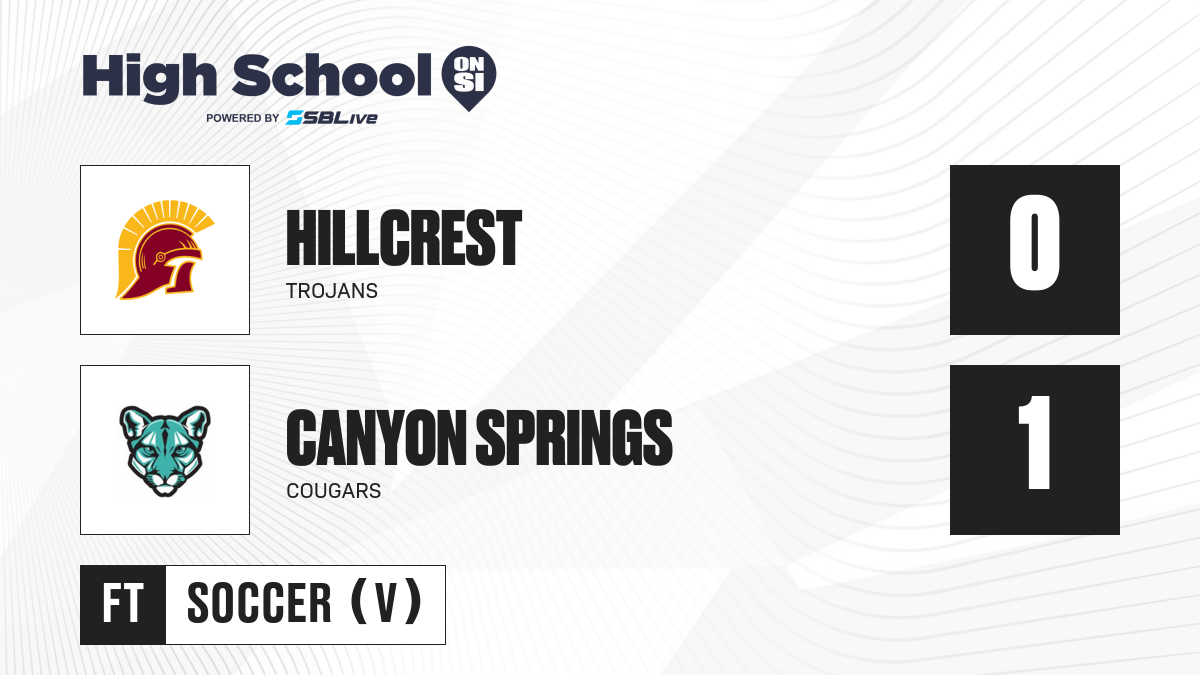 High School ON SI
POWERED BY SBLive

HILLCREST
TROJANS

0

CANYON SPRINGS
COUGARS

1

FT SOCCER (V)